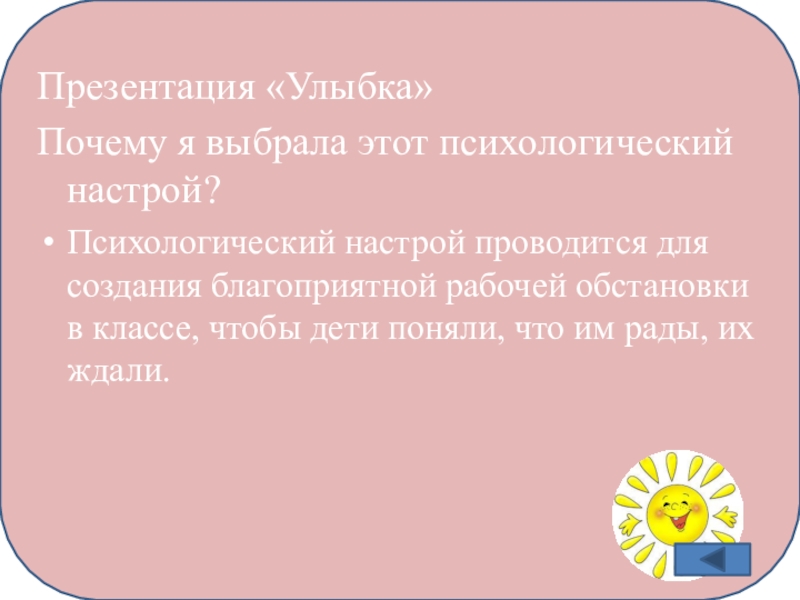 Презентация «Улыбка»

Почему я выбрала этот психологический настрой?

• Психологический настрой проводится для создания благоприятной рабочей обстановки в классе, чтобы дети поняли, что им рады, их ждали.